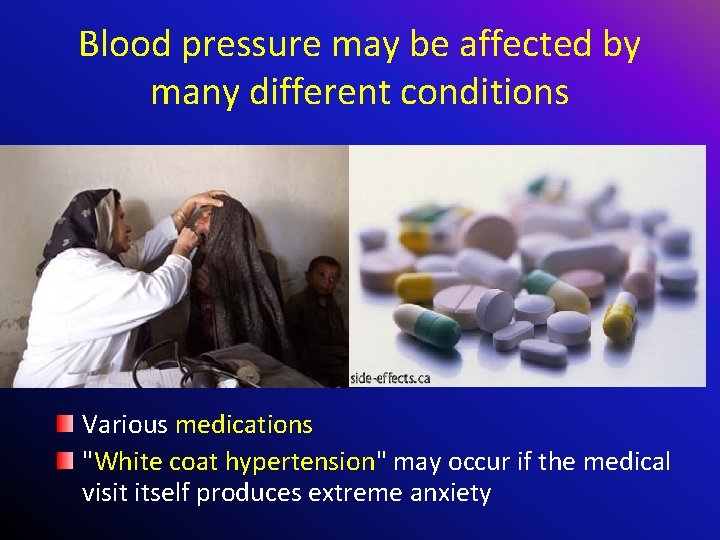 Blood pressure may be affected by many different conditions

side-effects.ca

Various medications

"White coat hypertension" may occur if the medical visit itself produces extreme anxiety